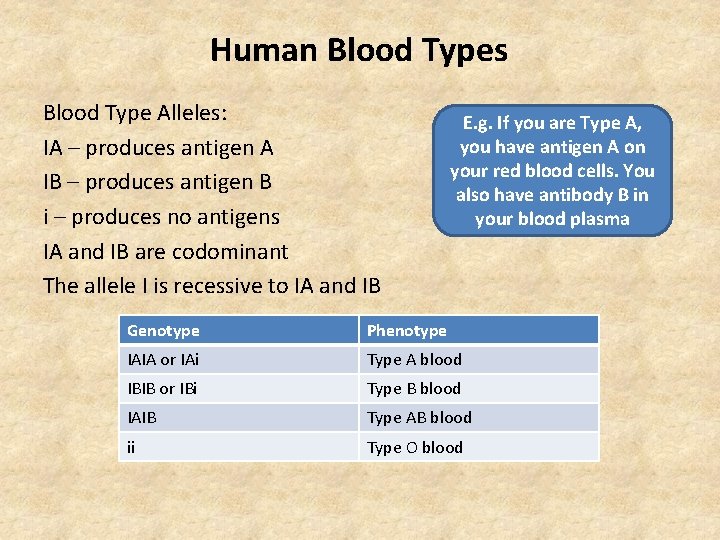 Human Blood Types

Blood Type Alleles:
IA – produces antigen A
IB – produces antigen B
i – produces no antigens
IA and IB are codominant
The allele I is recessive to IA and IB

E.g. If you are Type A, you have antigen A on your red blood cells. You also have antibody B in your blood plasma

| Genotype | Phenotype |
|---|---|
| IAIA or IAi | Type A blood |
| IBIB or IBi | Type B blood |
| IAIB | Type AB blood |
| ii | Type O blood |